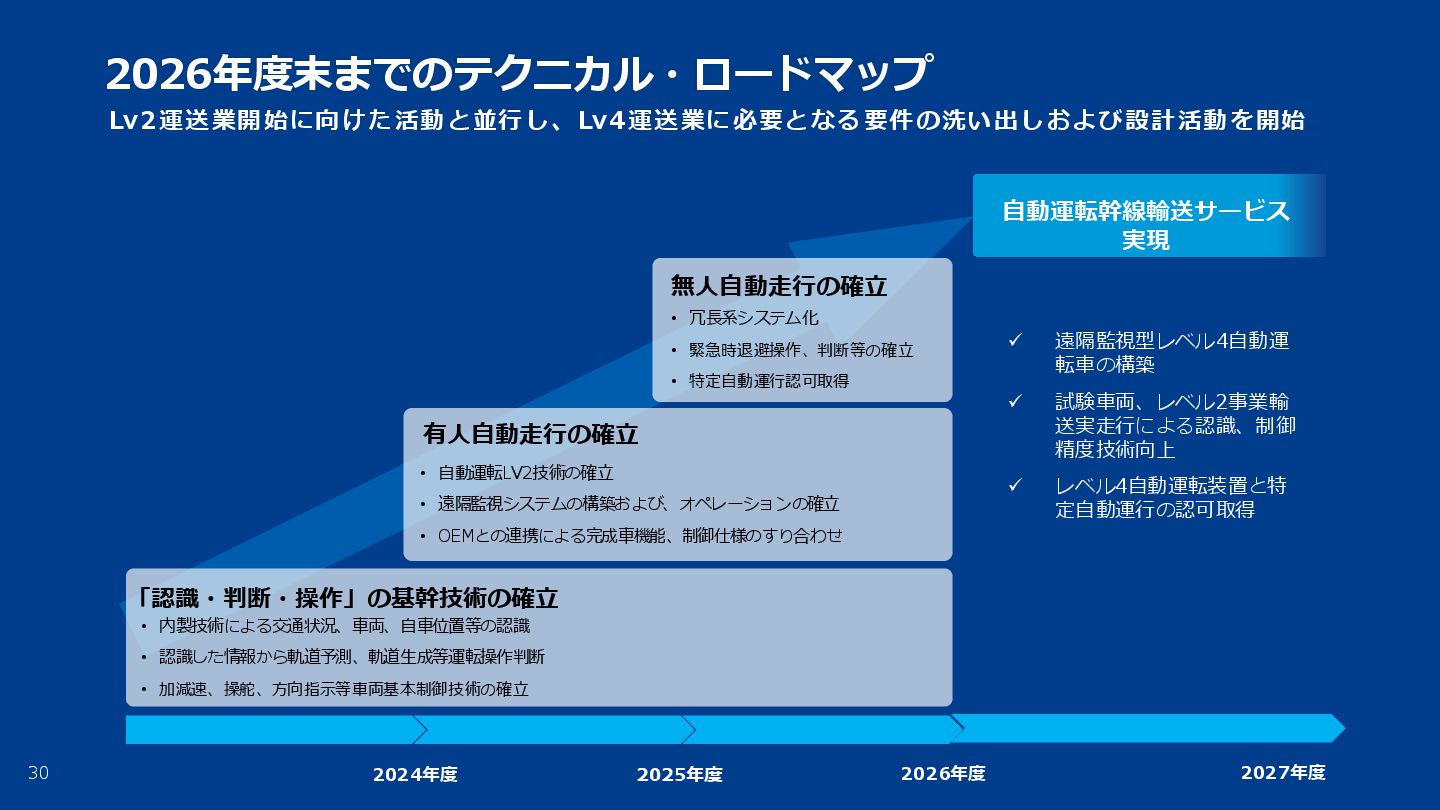 2026年度末までのテクニカル・ロードマップ
Lv2運送業開始に向けた活動と並行し、Lv4運送業に必要となる要件の洗い出しおよび設計活動を開始

自動運転幹線輸送サービス実現

無人自動走行の確立
• 冗長系システム化
• 緊急時退避操作、判断等の確立
• 特定自動運行認可取得

有人自動走行の確立
• 自動運転LV2技術の確立
• 遠隔監視システムの構築および、オペレーションの確立
• OEMとの連携による完成車機能、制御仕様のすり合わせ

「認識・判断・操作」の基幹技術の確立
• 内製技術による交通状況、車両、自車位置等の認識
• 認識した情報から軌道予測、軌道生成等運転操作判断
• 加減速、操舵、方向指示等車両基本制御技術の確立

✓ 遠隔監視型レベル4自動運転車の構築
✓ 試験車両、レベル2事業輸送実走行による認識、制御精度技術向上
✓ レベル4自動運転装置と特定自動運行の認可取得

30
2024年度
2025年度
2026年度
2027年度